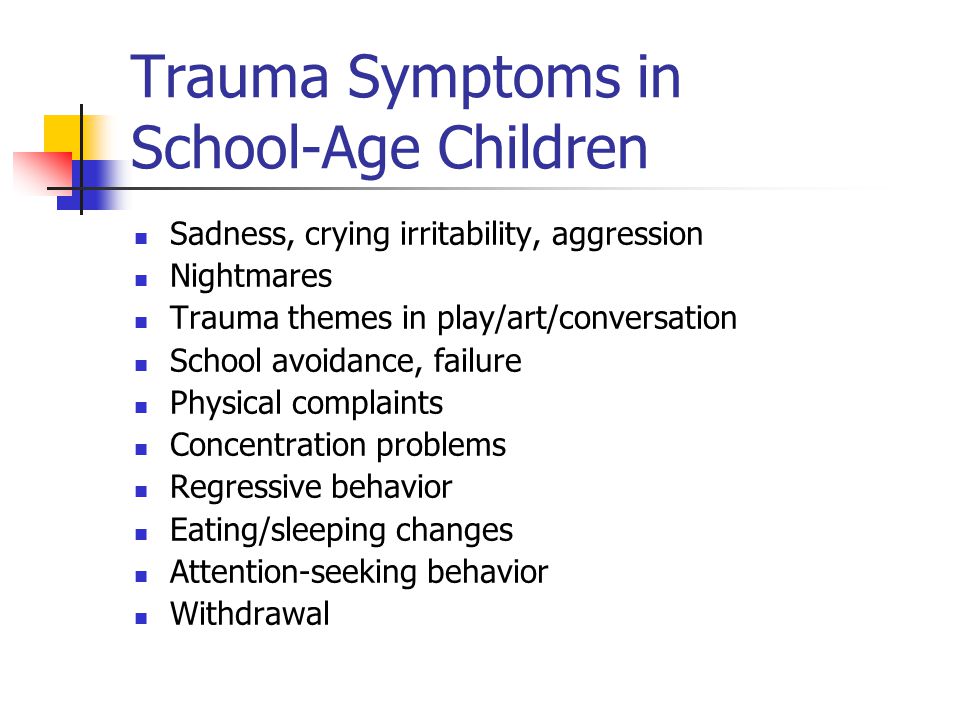 Trauma Symptoms in School-Age Children

- Sadness, crying irritability, aggression
- Nightmares
- Trauma themes in play/art/conversation
- School avoidance, failure
- Physical complaints
- Concentration problems
- Regressive behavior
- Eating/sleeping changes
- Attention-seeking behavior
- Withdrawal